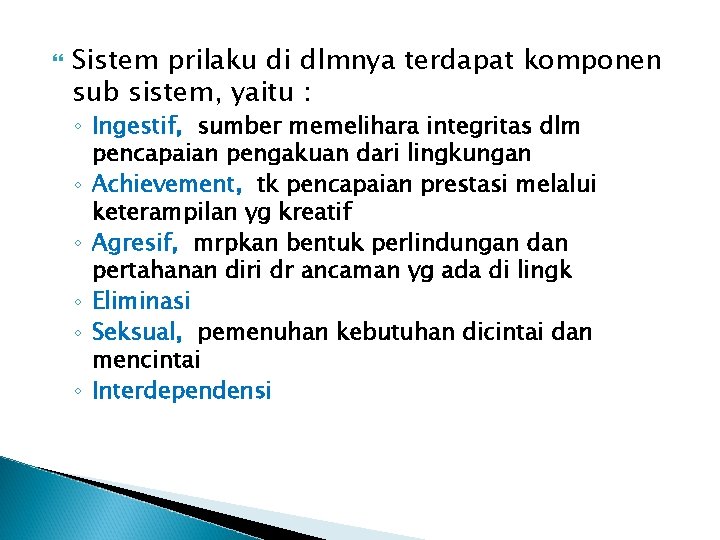 Sistem prilaku di dlmnya terdapat komponen sub sistem, yaitu :

◦ Ingestif, sumber memelihara integritas dlm pencapaian pengakuan dari lingkungan
◦ Achievement, tk pencapaian prestasi melalui keterampilan yg kreatif
◦ Agresif, mrpkan bentuk perlindungan dan pertahanan diri dr ancaman yg ada di lingk
◦ Eliminasi
◦ Seksual, pemenuhan kebutuhan dicintai dan mencintai
◦ Interdependensi